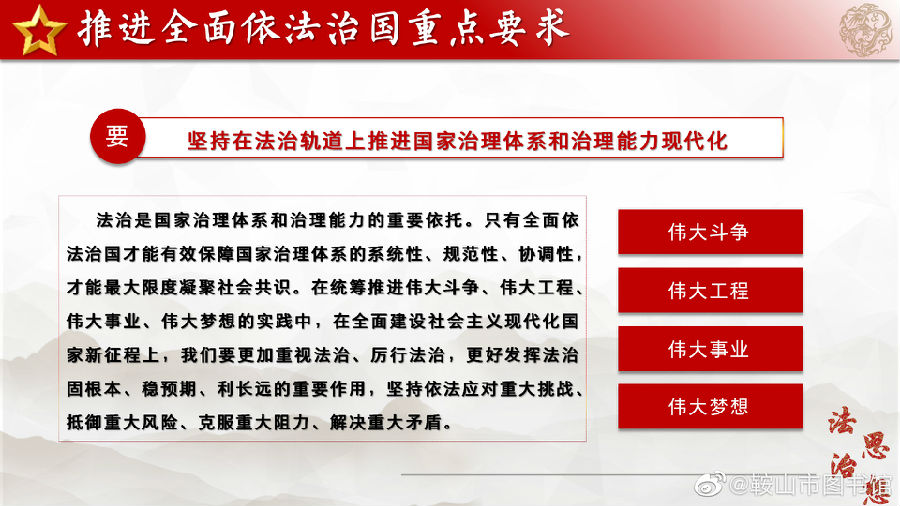 推进全面依法治国重点要求

要 坚持在法治轨道上推进国家治理体系和治理能力现代化

法治是国家治理体系和治理能力的重要依托。只有全面依法治国才能有效保障国家治理体系的系统性、规范性、协调性，才能最大限度凝聚社会共识。在统筹推进伟大斗争、伟大工程、伟大事业、伟大梦想的实践中，在全面建设社会主义现代化国家新征程上，我们要更加重视法治、厉行法治，更好发挥法治固根本、稳预期、利长远的重要作用，坚持依法应对重大挑战、抵御重大风险、克服重大阻力、解决重大矛盾。

伟大斗争

伟大工程

伟大事业

伟大梦想

法治思想

@鞍山市图书馆